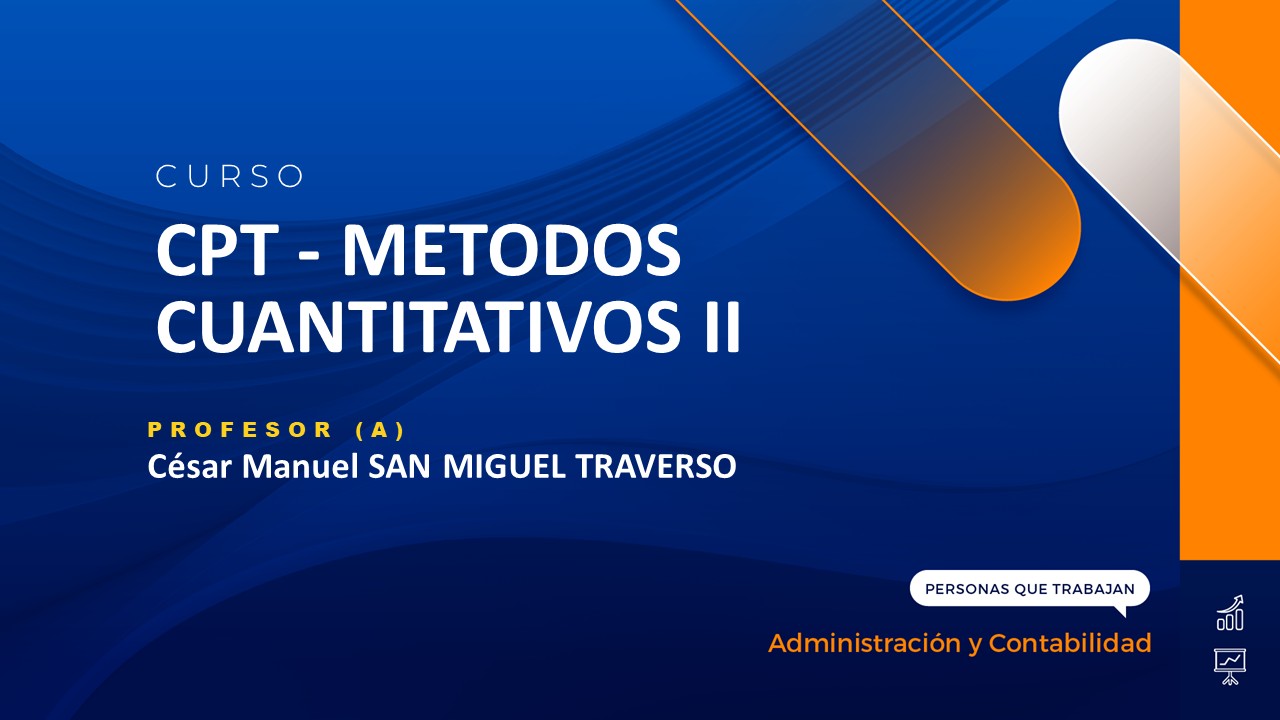 CURSO

CPT - METODOS CUANTITATIVOS II

PROFESOR (A)

César Manuel SAN MIGUEL TRAVERSO

PERSONAS QUE TRABAJAN

Administración y Contabilidad